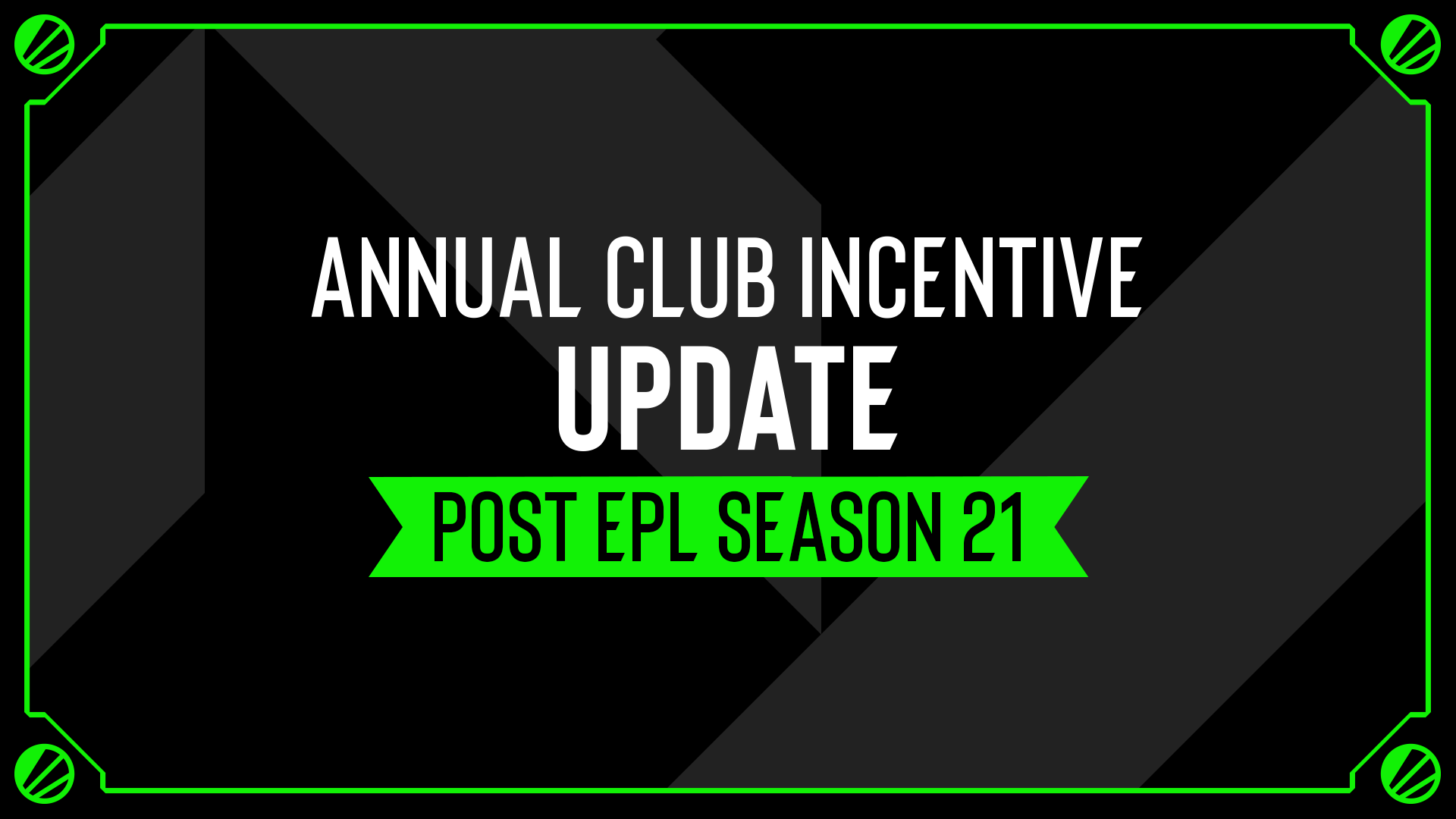 ANNUAL CLUB INCENTIVE
UPDATE
POST EPL SEASON 21